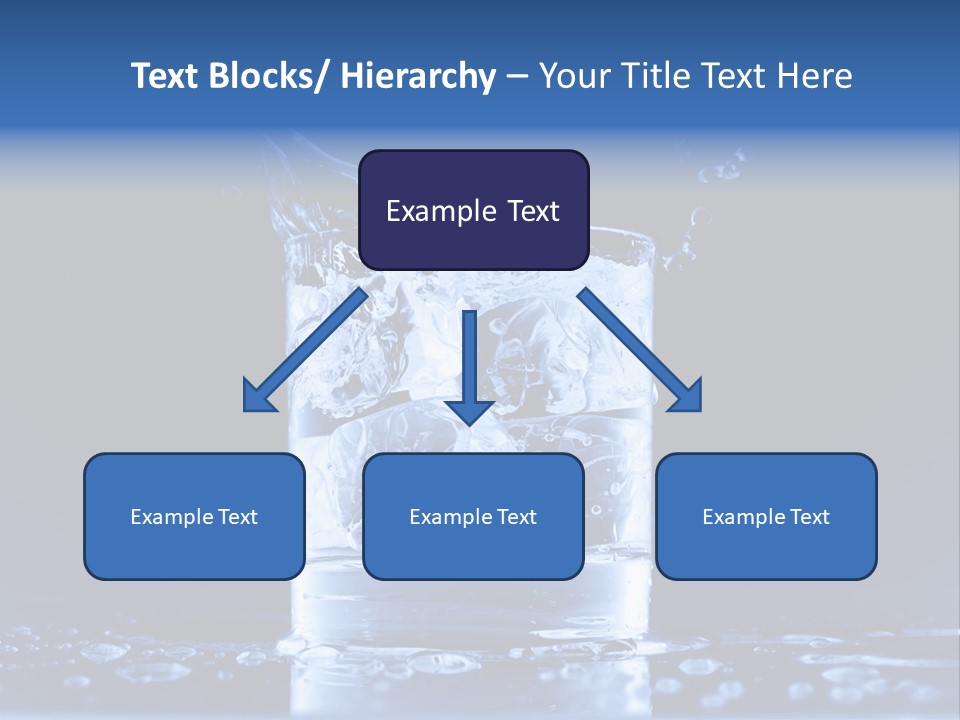 Text Blocks/ Hierarchy – Your Title Text Here

Example Text

Example Text

Example Text

Example Text